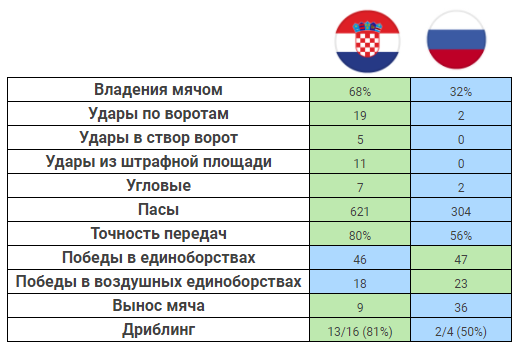 | | | |
|---|---|---|
| Владения мячом | 68% | 32% |
| Удары по воротам | 19 | 2 |
| Удары в створ ворот | 5 | 0 |
| Удары из штрафной площади | 11 | 0 |
| Угловые | 7 | 2 |
| Пасы | 621 | 304 |
| Точность передач | 80% | 56% |
| Победы в единоборствах | 46 | 47 |
| Победы в воздушных единоборствах | 18 | 23 |
| Вынос мяча | 9 | 36 |
| Дриблинг | 13/16 (81%) | 2/4 (50%) |